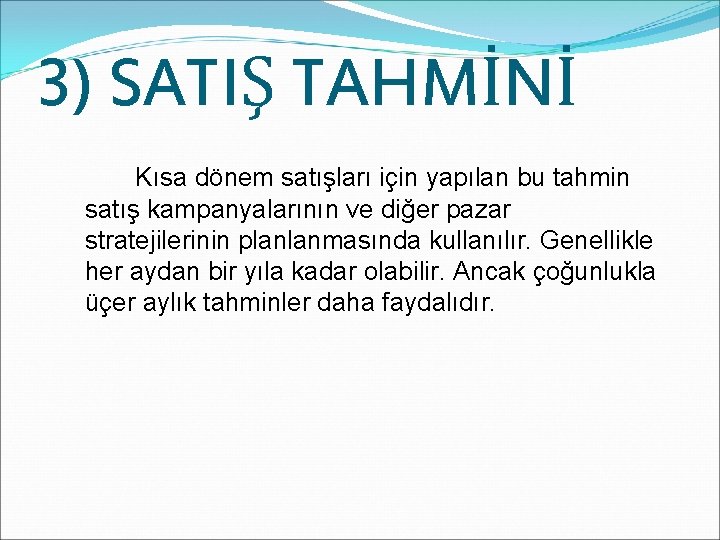 3) SATIŞ TAHMİNİ

Kısa dönem satışları için yapılan bu tahmin satış kampanyalarının ve diğer pazar stratejilerinin planlanmasında kullanılır. Genellikle her aydan bir yıla kadar olabilir. Ancak çoğunlukla üçer aylık tahminler daha faydalıdır.